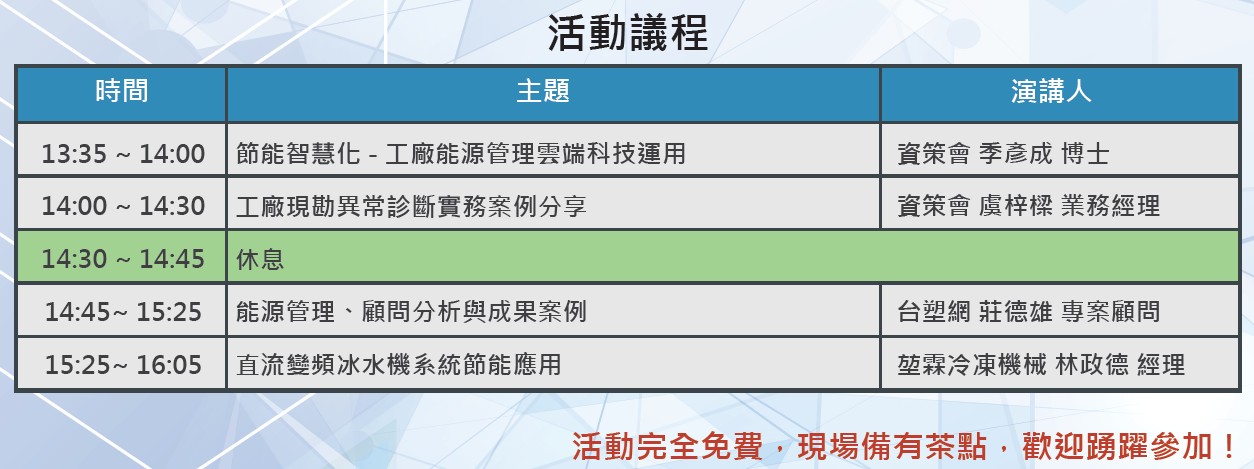 活動議程

| 時間 | 主題 | 演講人 |
|---|---|---|
| 13:35 ~ 14:00 | 節能智慧化 - 工廠能源管理雲端科技運用 | 資策會 季彥成 博士 |
| 14:00 ~ 14:30 | 工廠現勘異常診斷實務案例分享 | 資策會 虞梓樑 業務經理 |
| 14:30 ~ 14:45 | 休息 | |
| 14:45~ 15:25 | 能源管理、顧問分析與成果案例 | 台塑網 莊德雄 專案顧問 |
| 15:25~ 16:05 | 直流變頻冰水機系統節能應用 | 堃霖冷凍機械 林政德 經理 |

活動完全免費，現場備有茶點，歡迎踴躍參加！